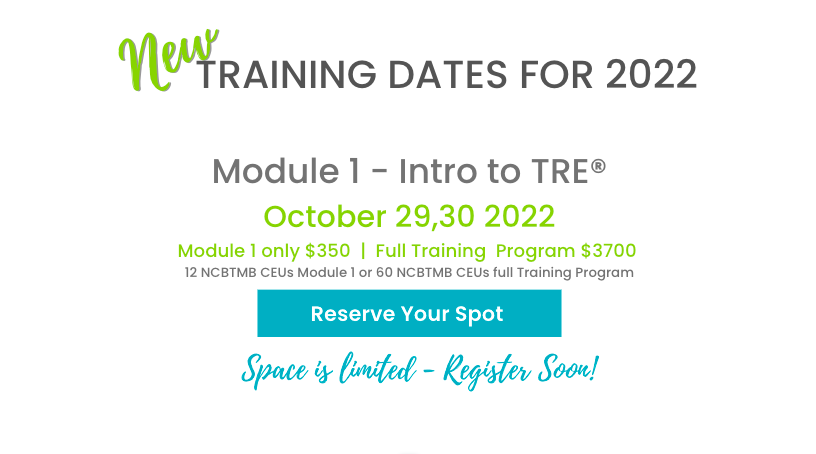 New TRAINING DATES FOR 2022

Module 1 - Intro to TRE®

October 29,30 2022

Module 1 only $350 | Full Training Program $3700

12 NCBTMB CEUs Module 1 or 60 NCBTMB CEUs full Training Program

Reserve Your Spot

Space is limited - Register Soon!